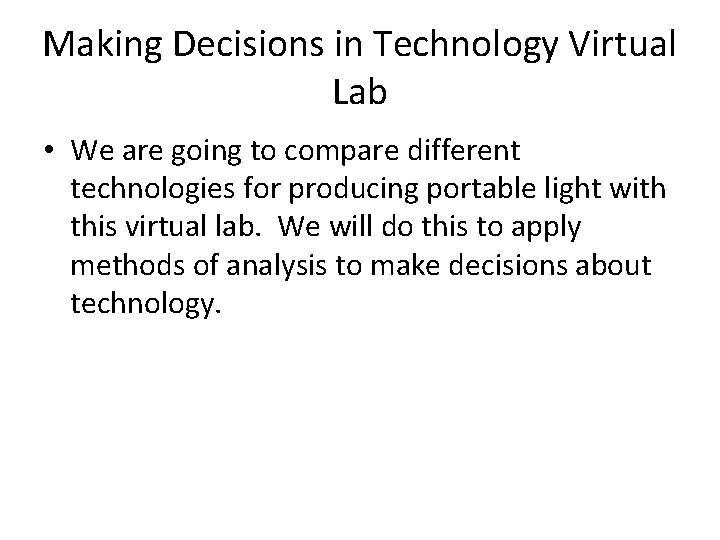 Making Decisions in Technology Virtual Lab

• We are going to compare different technologies for producing portable light with this virtual lab.  We will do this to apply methods of analysis to make decisions about technology.